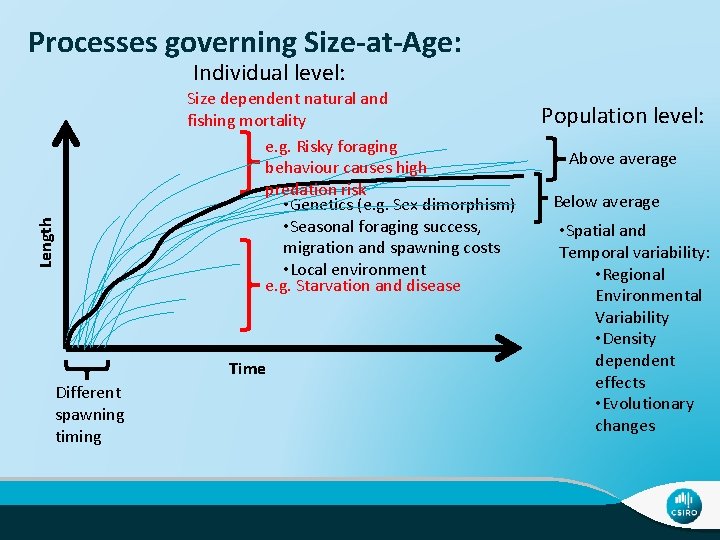 Processes governing Size-at-Age:

Individual level:

Size dependent natural and fishing mortality

e.g. Risky foraging behaviour causes high predation risk

•Genetics (e.g. Sex dimorphism)
•Seasonal foraging success, migration and spawning costs
•Local environment

e.g. Starvation and disease

Length

Time

Different spawning timing

Population level:

Above average

Below average

•Spatial and Temporal variability:
•Regional Environmental Variability
•Density dependent effects
•Evolutionary changes

CSIRO